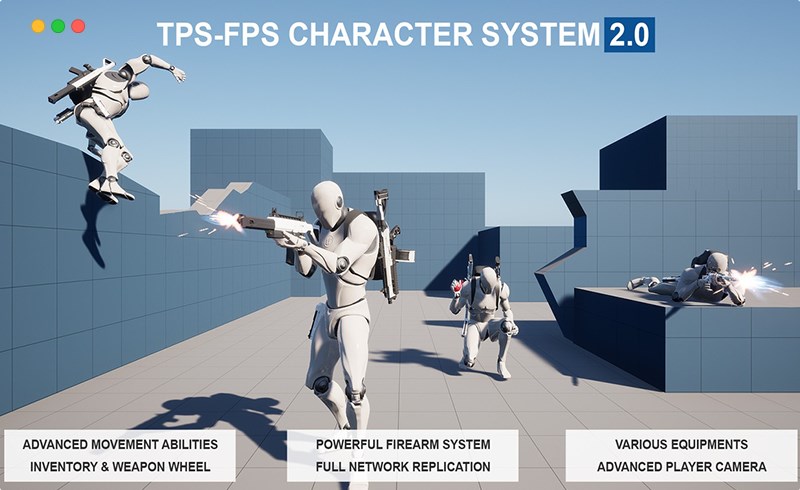 TPS-FPS CHARACTER SYSTEM 2.0

ADVANCED MOVEMENT ABILITIES
INVENTORY & WEAPON WHEEL

POWERFUL FIREARM SYSTEM
FULL NETWORK REPLICATION

VARIOUS EQUIPMENTS
ADVANCED PLAYER CAMERA